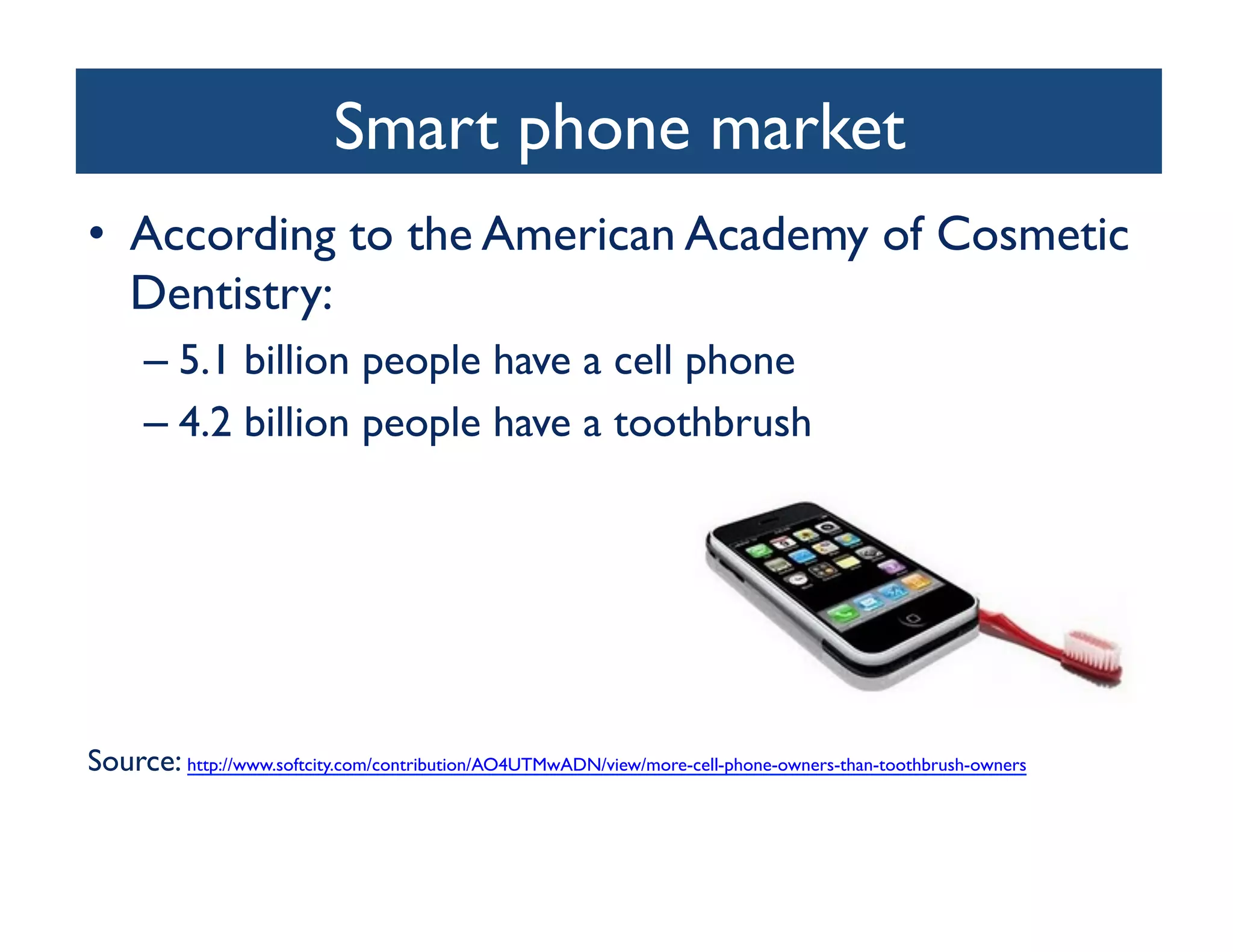 Smart phone market

• According to the American Academy of Cosmetic Dentistry:
– 5.1 billion people have a cell phone
– 4.2 billion people have a toothbrush

Source: http://www.softcity.com/contribution/AO4UTMwADN/view/more-cell-phone-owners-than-toothbrush-owners